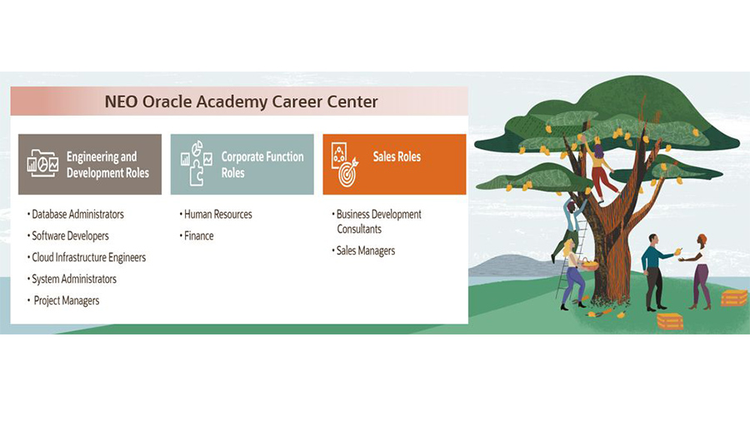 NEO Oracle Academy Career Center

Engineering and Development Roles

• Database Administrators
• Software Developers
• Cloud Infrastructure Engineers
• System Administrators
• Project Managers

Corporate Function Roles

• Human Resources
• Finance

Sales Roles

• Business Development Consultants
• Sales Managers